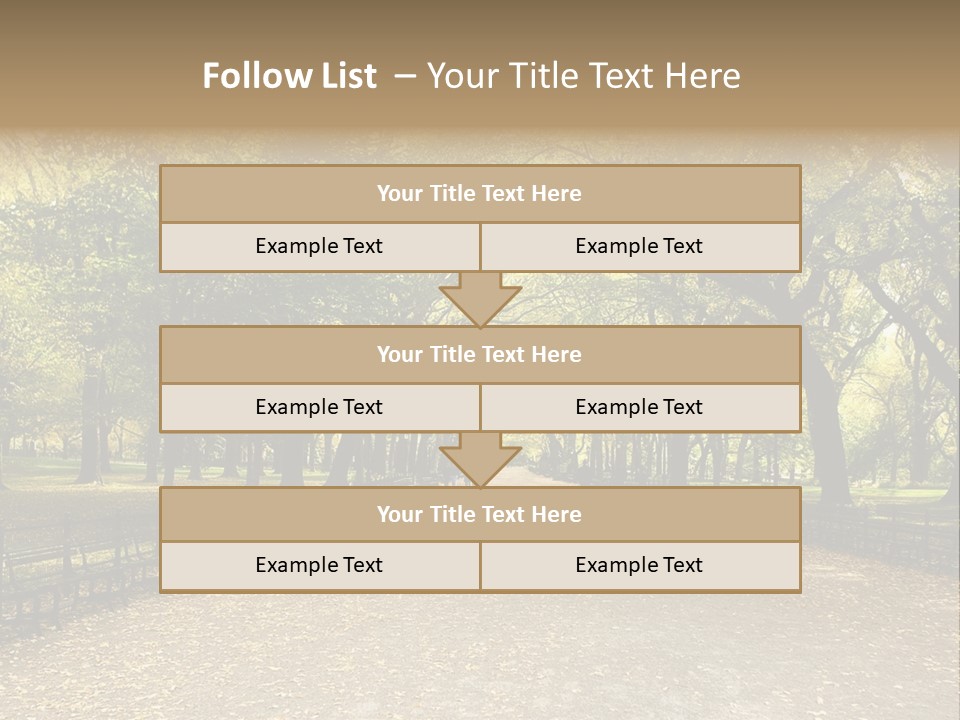 Follow List – Your Title Text Here

Your Title Text Here

Example Text

Example Text

Your Title Text Here

Example Text

Example Text

Your Title Text Here

Example Text

Example Text